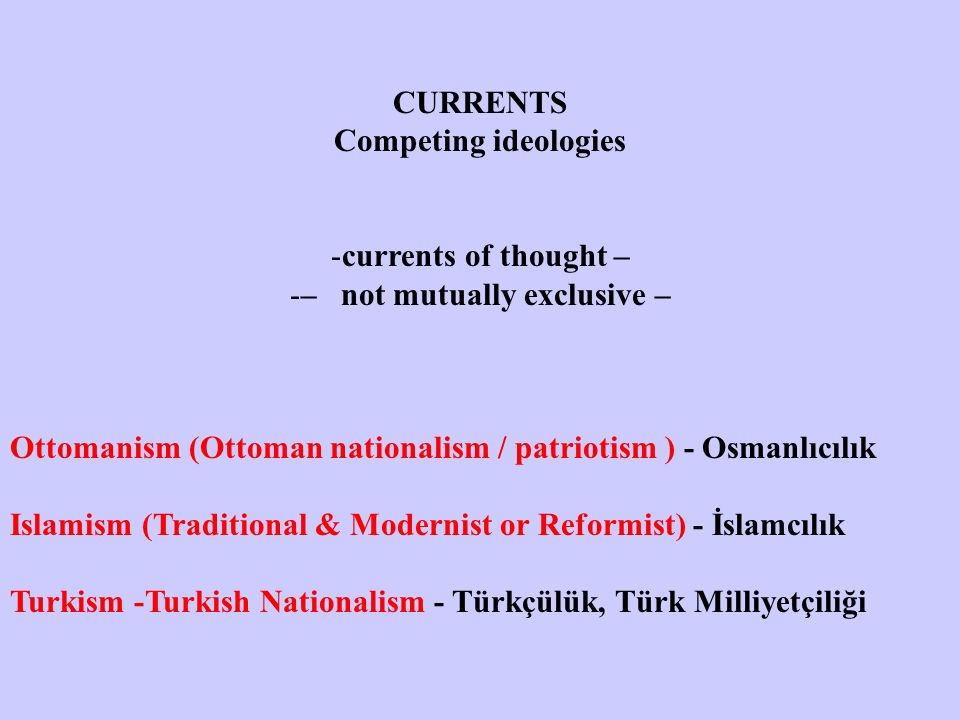 CURRENTS
Competing ideologies

-currents of thought –
-– not mutually exclusive –

Ottomanism (Ottoman nationalism / patriotism ) - Osmanlıcılık

Islamism (Traditional & Modernist or Reformist) - İslamcılık

Turkism -Turkish Nationalism - Türkçülük, Türk Milliyetçiliği